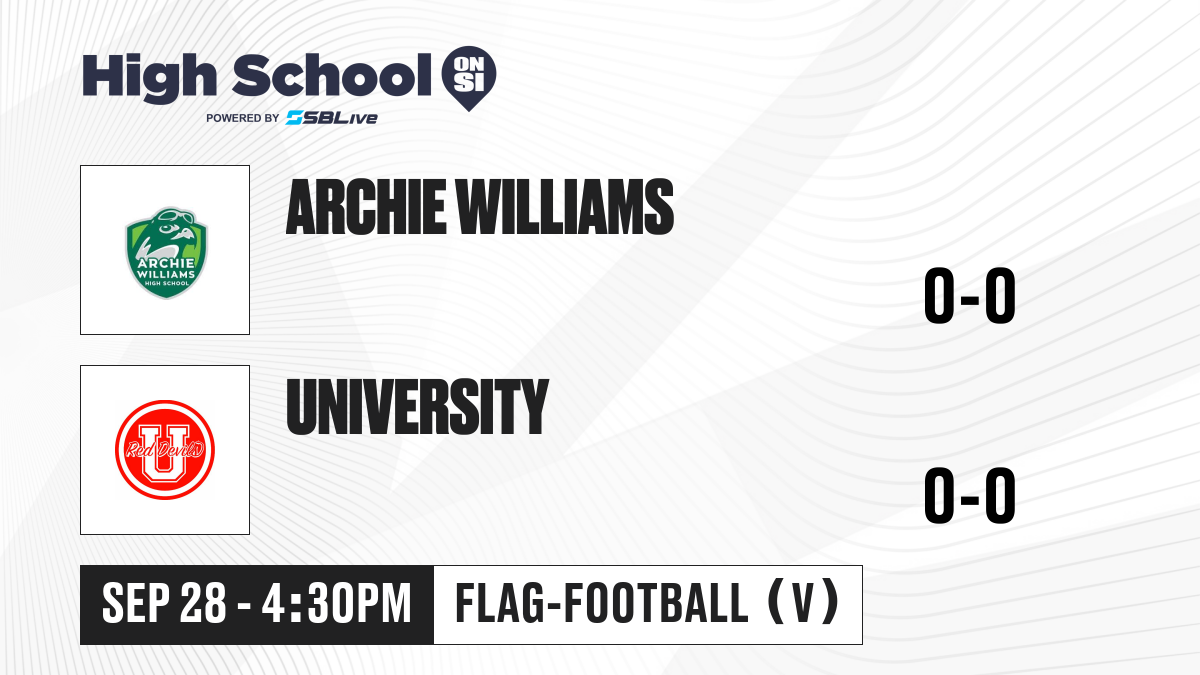 High School ON SI
POWERED BY SBLive

ARCHIE WILLIAMS HIGH SCHOOL

ARCHIE WILLIAMS

0-0

Red Devils U

UNIVERSITY

0-0

SEP 28 - 4:30PM

FLAG-FOOTBALL (V)